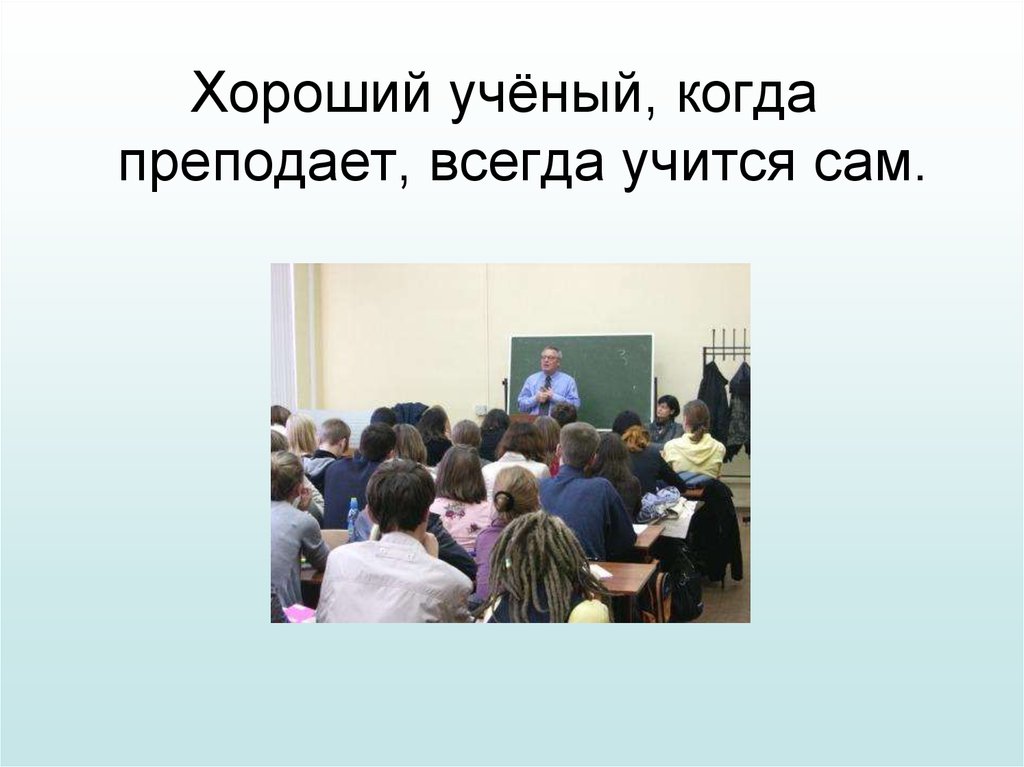 Хороший учёный, когда преподает, всегда учится сам.